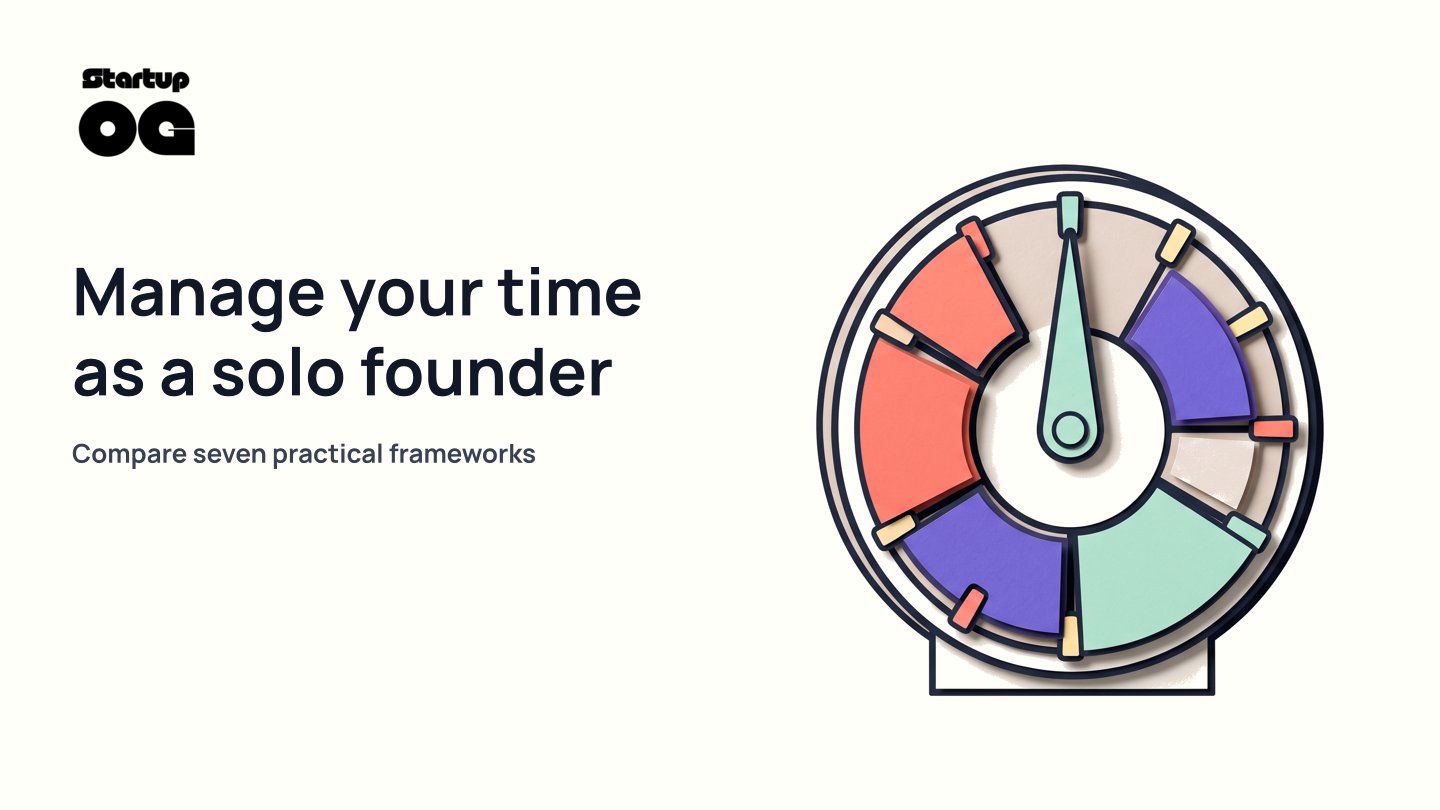 Startup
OG

Manage your time as a solo founder

Compare seven practical frameworks